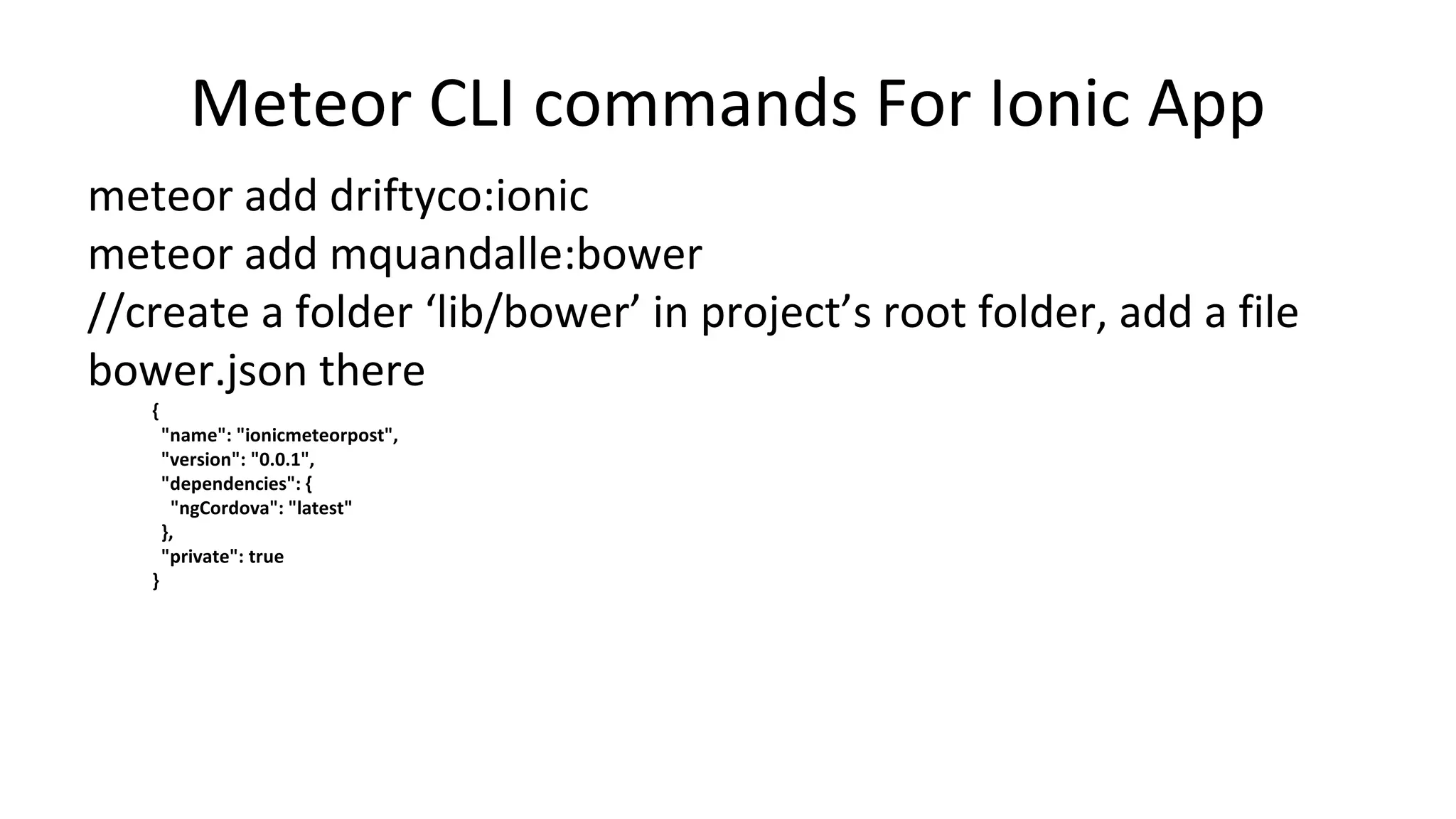 Meteor CLI commands For Ionic App

meteor add driftyco:ionic
meteor add mquandalle:bower
//create a folder ‘lib/bower’ in project’s root folder, add a file bower.json there

{
"name": "ionicmeteorpost",
"version": "0.0.1",
"dependencies": {
"ngCordova": "latest"
},
"private": true
}